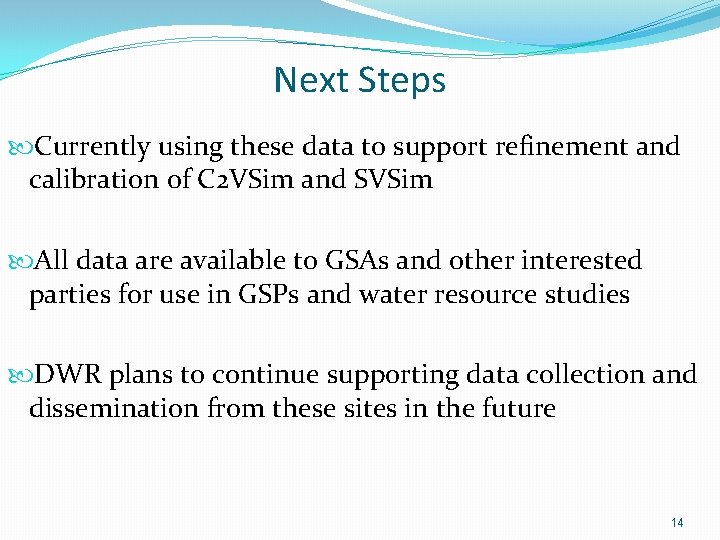 Next Steps

Currently using these data to support refinement and calibration of C2VSim and SVSim

All data are available to GSAs and other interested parties for use in GSPs and water resource studies

DWR plans to continue supporting data collection and dissemination from these sites in the future

14